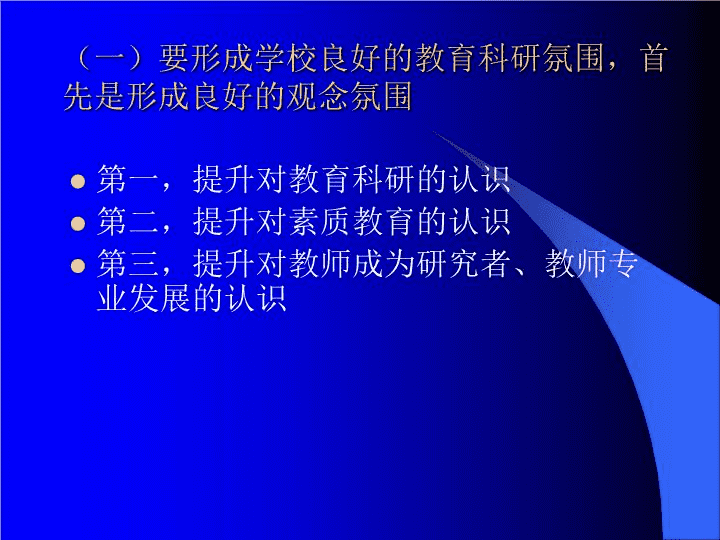 （一）要形成学校良好的教育科研氛围，首先是形成良好的观念氛围

- 第一，提升对教育科研的认识
- 第二，提升对素质教育的认识
- 第三，提升对教师成为研究者、教师专业发展的认识